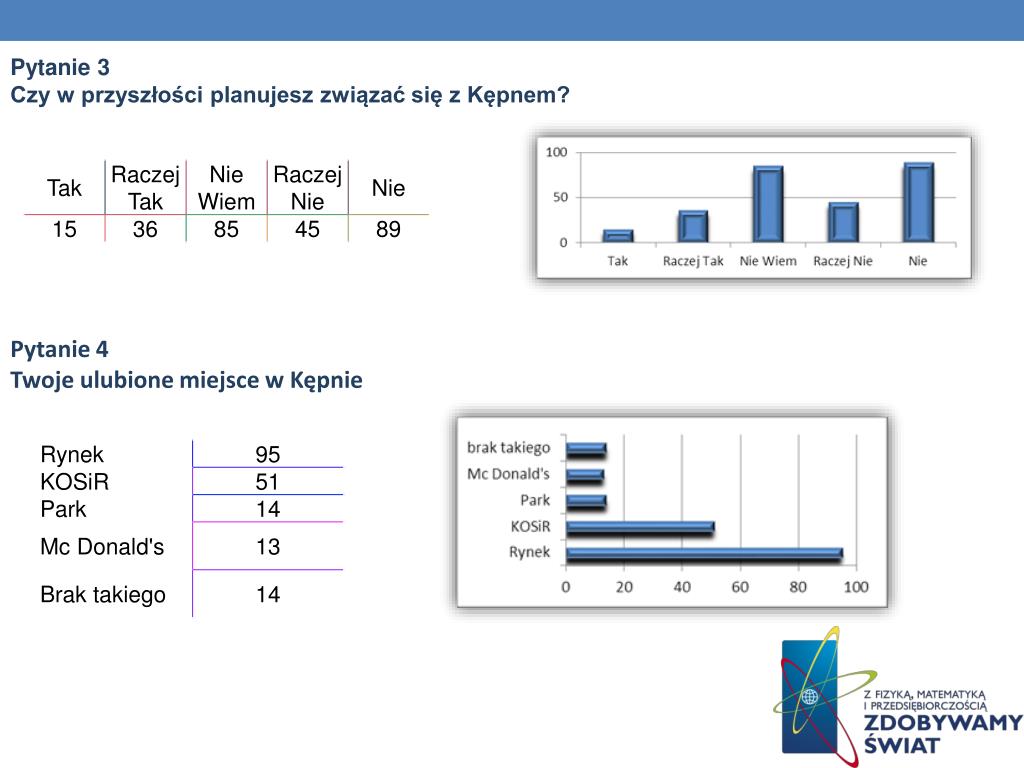 Pytanie 3
Czy w przyszłości planujesz związać się z Kępnem?

| Tak | Raczej Tak | Nie Wiem | Raczej Nie | Nie |
|---|---|---|---|---|
| 15 | 36 | 85 | 45 | 89 |

100
50
0
Tak
Raczej Tak
Nie Wiem
Raczej Nie
Nie

Pytanie 4
Twoje ulubione miejsce w Kępnie

| Rynek | 95 |
|---|---|
| KOSiR | 51 |
| Park | 14 |
| Mc Donald's | 13 |
| Brak takiego | 14 |

brak takiego
Mc Donald's
Park
KOSiR
Rynek
0 20 40 60 80 100

Z FIZYKĄ, MATEMATYKĄ I PRZEDSIĘBIORCZOŚCIĄ
ZDOBYWAMY ŚWIAT